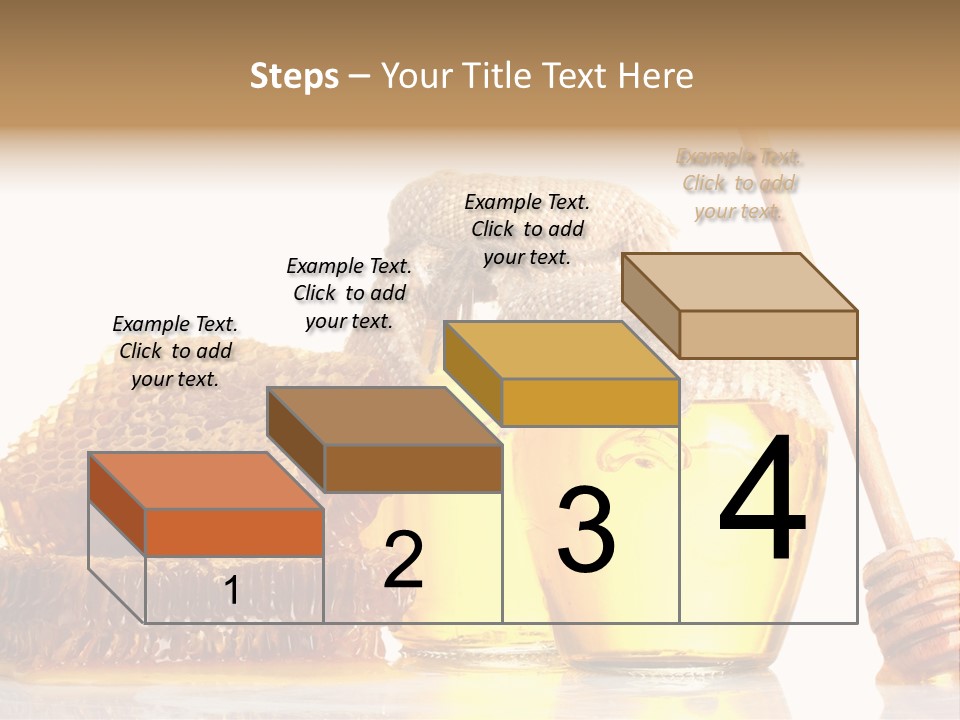 Steps – Your Title Text Here

Example Text. Click to add your text.

Example Text. Click to add your text.

Example Text. Click to add your text.

Example Text. Click to add your text.

1

2

3

4